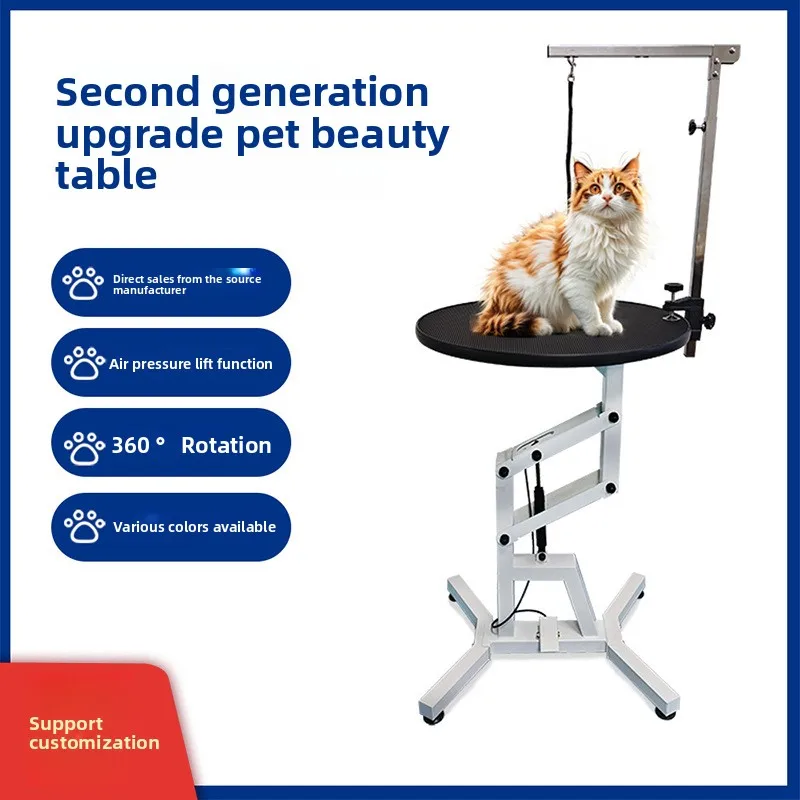 Second generation upgrade pet beauty table

Direct sales from the source manufacturer

Air pressure lift function

360 ° Rotation

Various colors available

Support customization